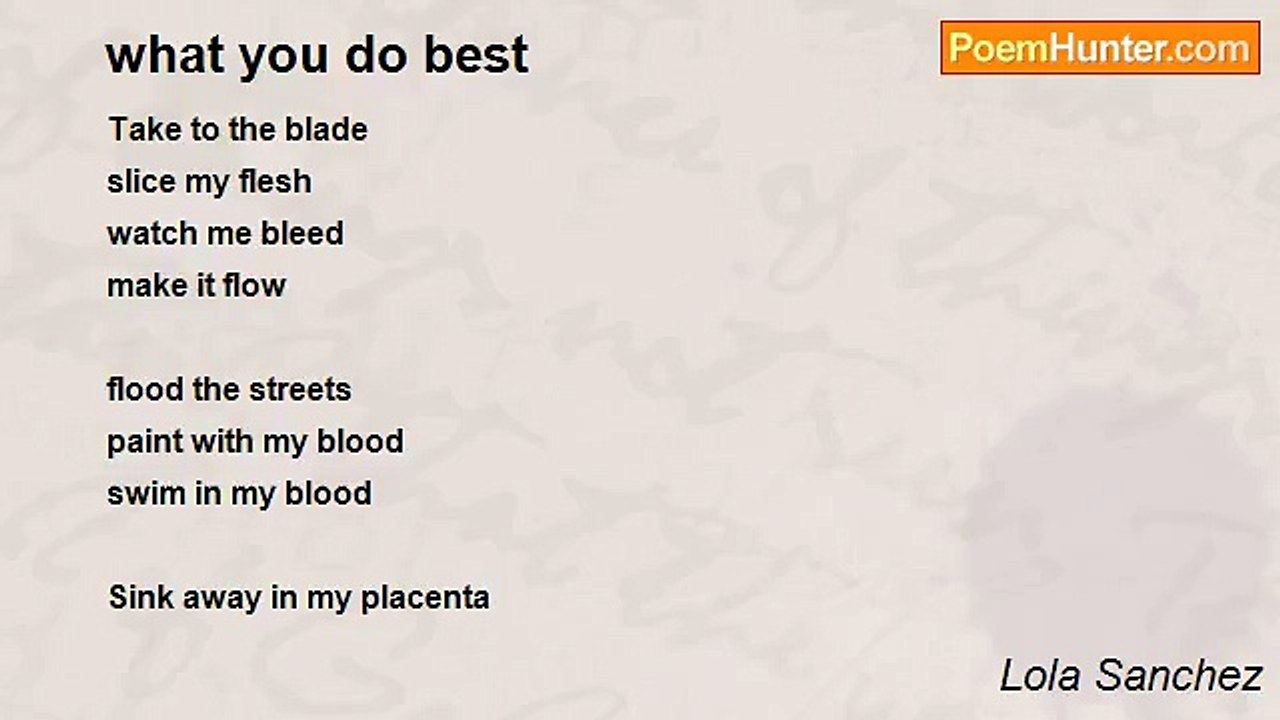 what you do best

PoemHunter.com

Take to the blade
slice my flesh
watch me bleed
make it flow

flood the streets
paint with my blood
swim in my blood

Sink away in my placenta

Lola Sanchez